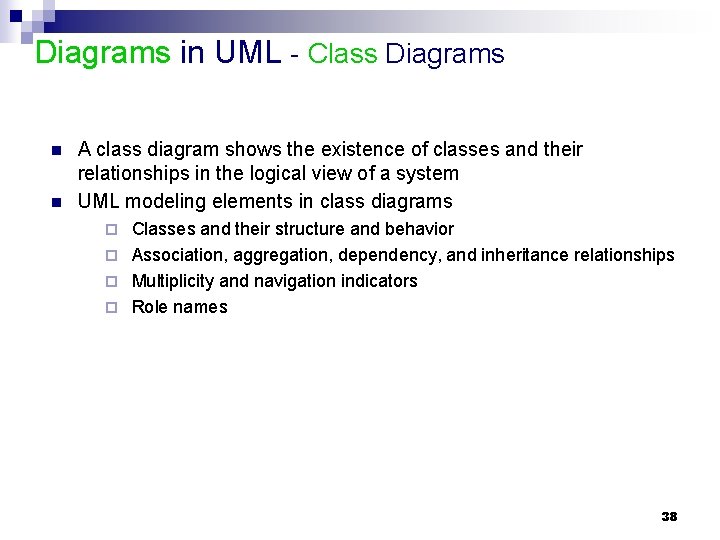 Diagrams in UML - Class Diagrams

- A class diagram shows the existence of classes and their relationships in the logical view of a system
- UML modeling elements in class diagrams
  - Classes and their structure and behavior
  - Association, aggregation, dependency, and inheritance relationships
  - Multiplicity and navigation indicators
  - Role names

38